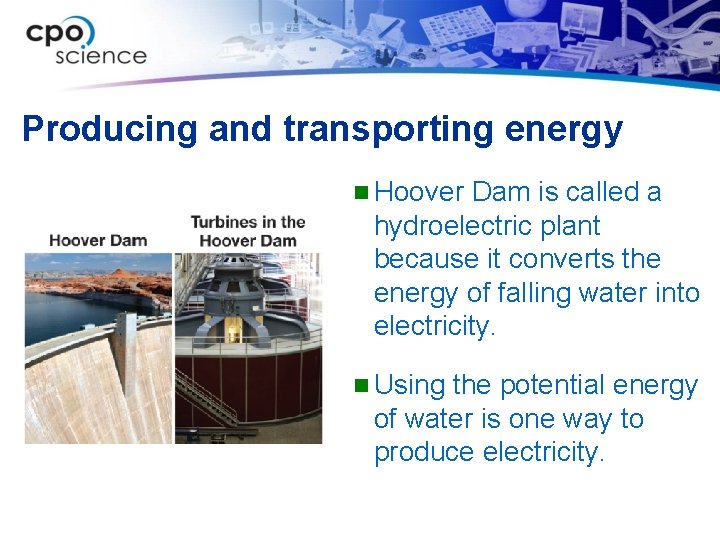 cpo science

Producing and transporting energy

Hoover Dam

Turbines in the Hoover Dam

Hoover Dam is called a hydroelectric plant because it converts the energy of falling water into electricity.

Using the potential energy of water is one way to produce electricity.